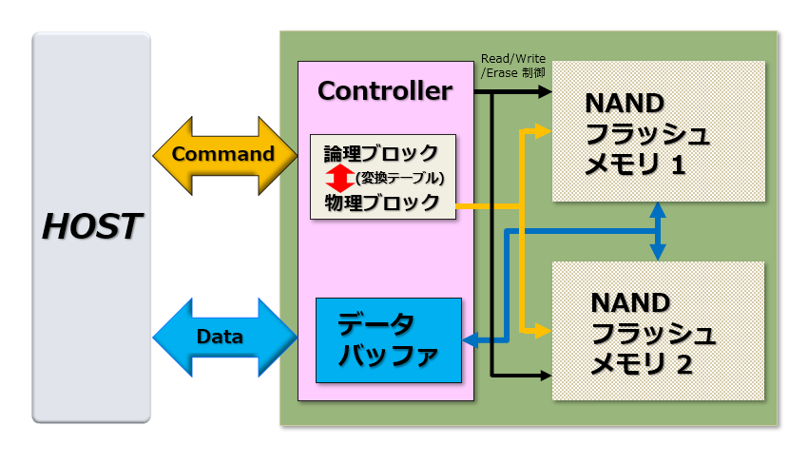 HOST

Command

Data

Controller

論理ブロック
(変換テーブル)
物理ブロック

データ
バッファ

Read/Write
/Erase 制御

NAND
フラッシュ
メモリ 1

NAND
フラッシュ
メモリ 2